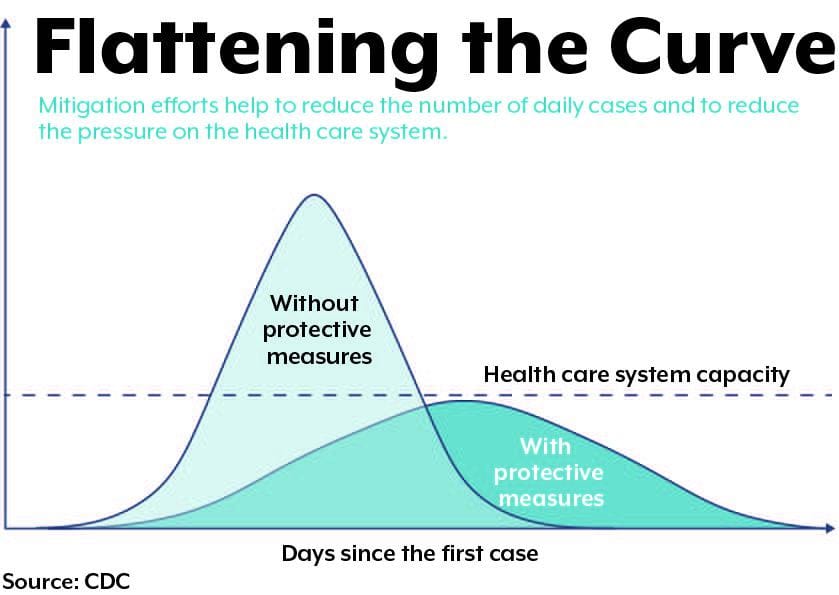 Flattening the Curve

Mitigation efforts help to reduce the number of daily cases and to reduce the pressure on the health care system.

Without protective measures

Health care system capacity

With protective measures

Days since the first case

Source: CDC